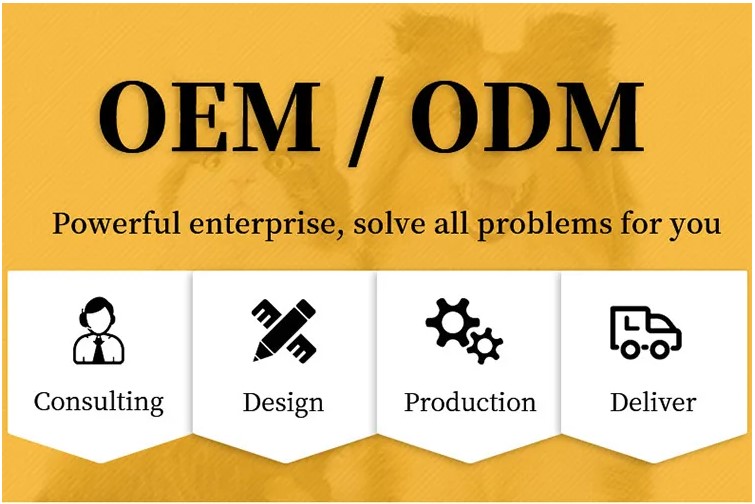 OEM / ODM

Powerful enterprise, solve all problems for you

Consulting

Design

Production

Deliver